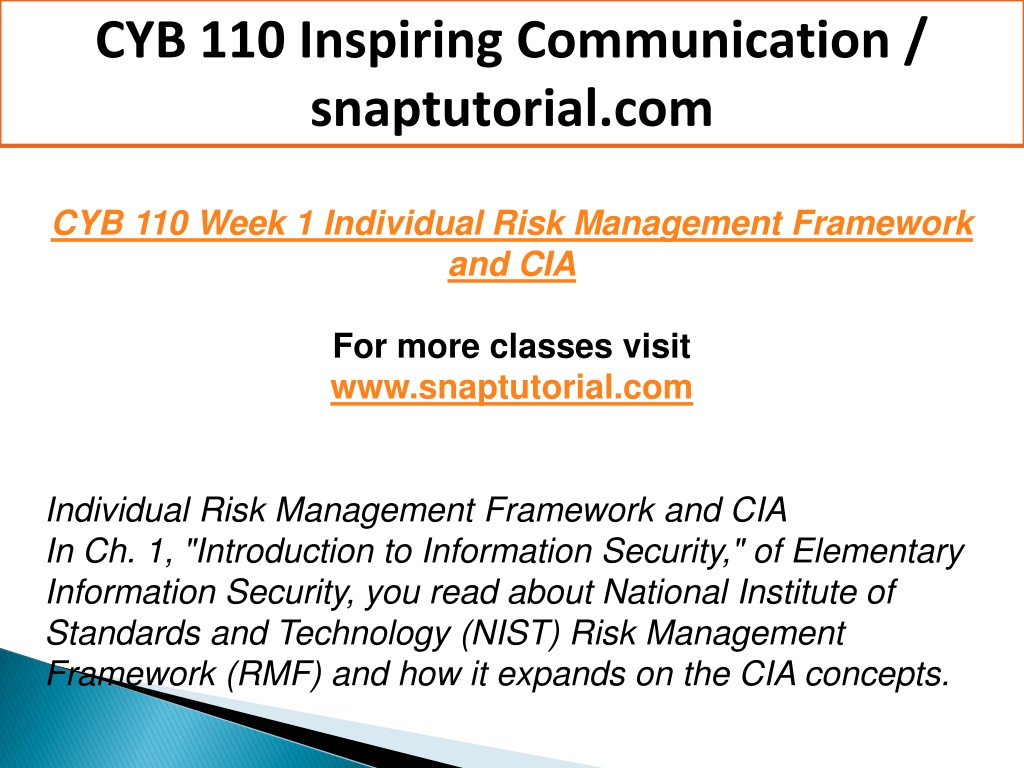 CYB 110 Inspiring Communication / snaptutorial.com

CYB 110 Week 1 Individual Risk Management Framework and CIA

For more classes visit
www.snaptutorial.com

Individual Risk Management Framework and CIA
In Ch. 1, "Introduction to Information Security," of Elementary Information Security, you read about National Institute of Standards and Technology (NIST) Risk Management Framework (RMF) and how it expands on the CIA concepts.